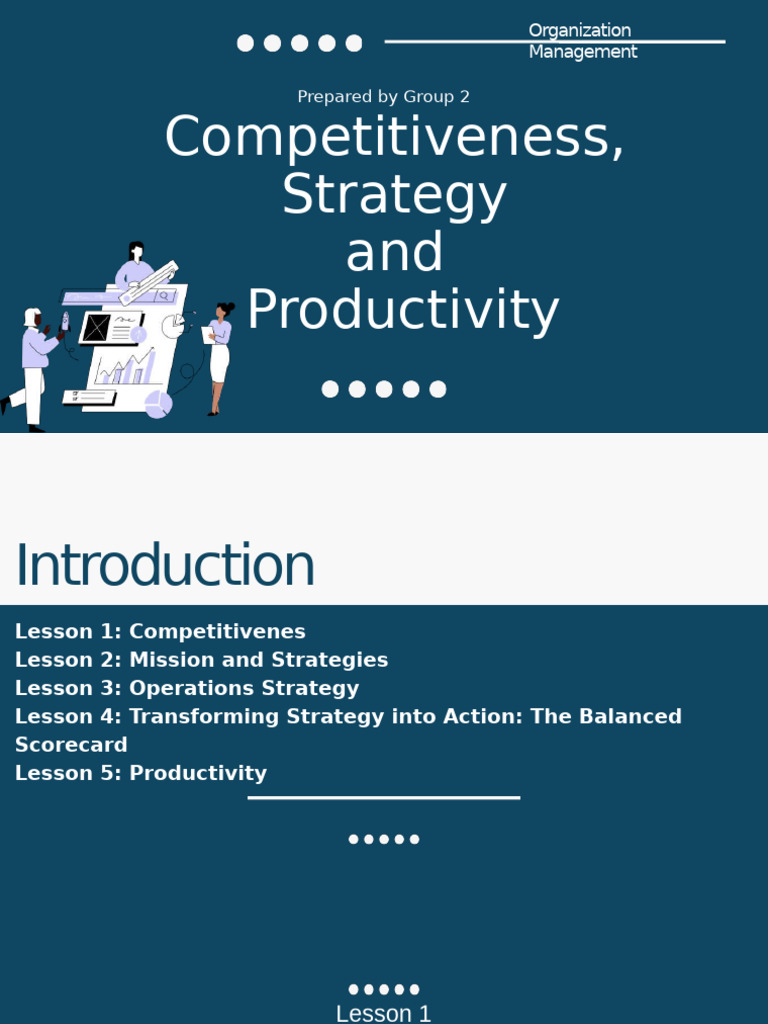 Organization Management

Prepared by Group 2

Competitiveness, Strategy and Productivity

Introduction

Lesson 1: Competitivenes
Lesson 2: Mission and Strategies
Lesson 3: Operations Strategy
Lesson 4: Transforming Strategy into Action: The Balanced Scorecard
Lesson 5: Productivity

Lesson 1